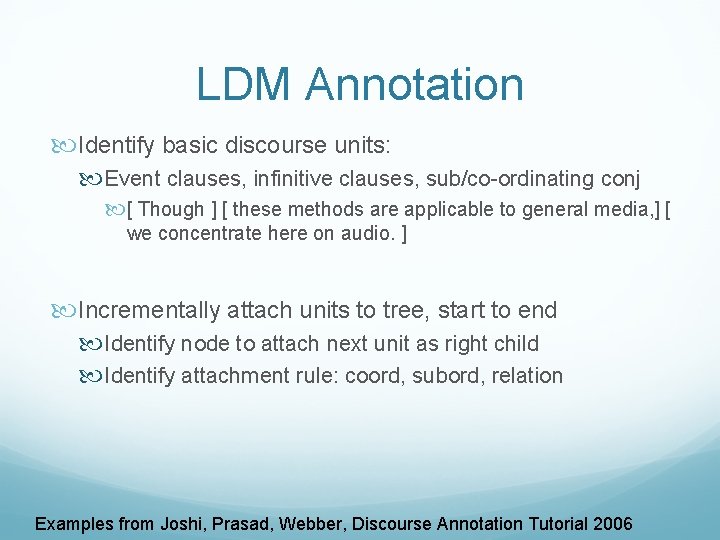 LDM Annotation

Identify basic discourse units:

Event clauses, infinitive clauses, sub/co-ordinating conj

[ Though ] [ these methods are applicable to general media,] [ we concentrate here on audio. ]

Incrementally attach units to tree, start to end

Identify node to attach next unit as right child

Identify attachment rule: coord, subord, relation

Examples from Joshi, Prasad, Webber, Discourse Annotation Tutorial 2006